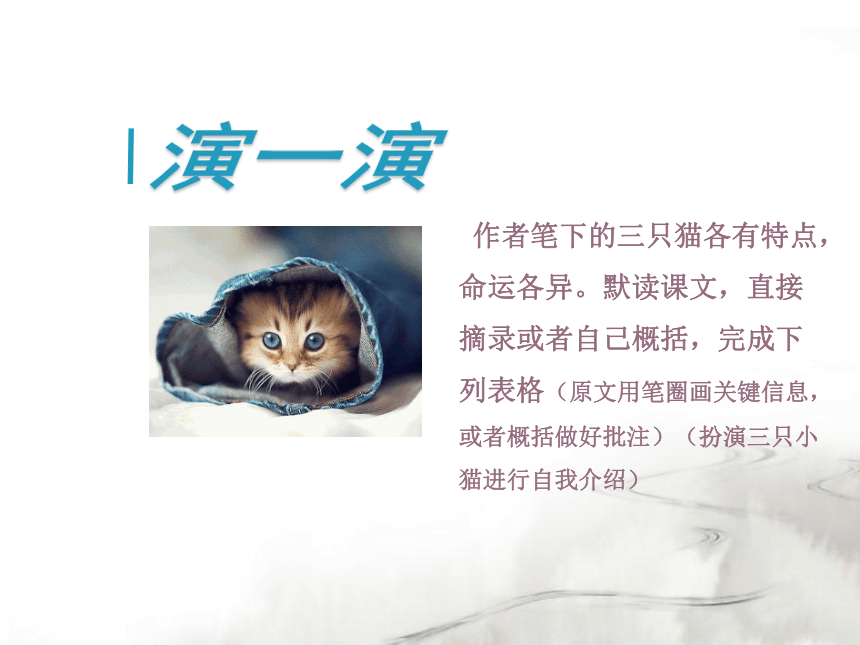 演一演

作者笔下的三只猫各有特点，命运各异。默读课文，直接摘录或者自己概括，完成下列表格（原文用笔圈画关键信息，或者概括做好批注）（扮演三只小猫进行自我介绍）